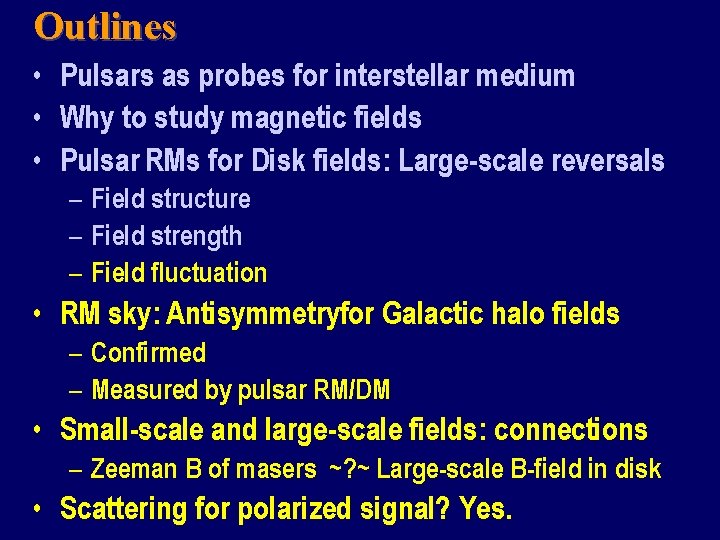 Outlines

• Pulsars as probes for interstellar medium
• Why to study magnetic fields
• Pulsar RMs for Disk fields: Large-scale reversals
– Field structure
– Field strength
– Field fluctuation
• RM sky: Antisymmetryfor Galactic halo fields
– Confirmed
– Measured by pulsar RM/DM
• Small-scale and large-scale fields: connections
– Zeeman B of masers ~?~ Large-scale B-field in disk
• Scattering for polarized signal? Yes.